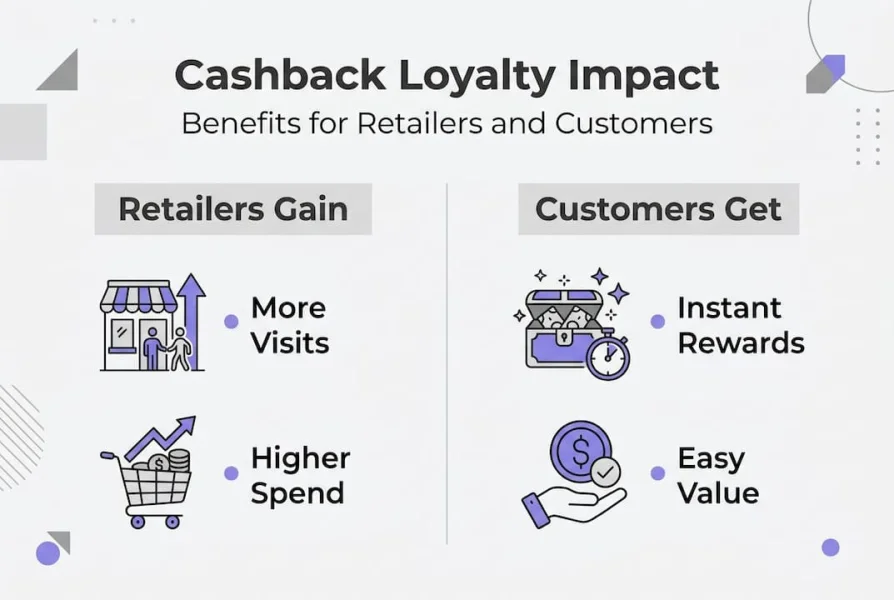 Cashback Loyalty Impact
Benefits for Retailers and Customers

Retailers Gain

More Visits

Higher Spend

Customers Get

Instant Rewards

Easy Value